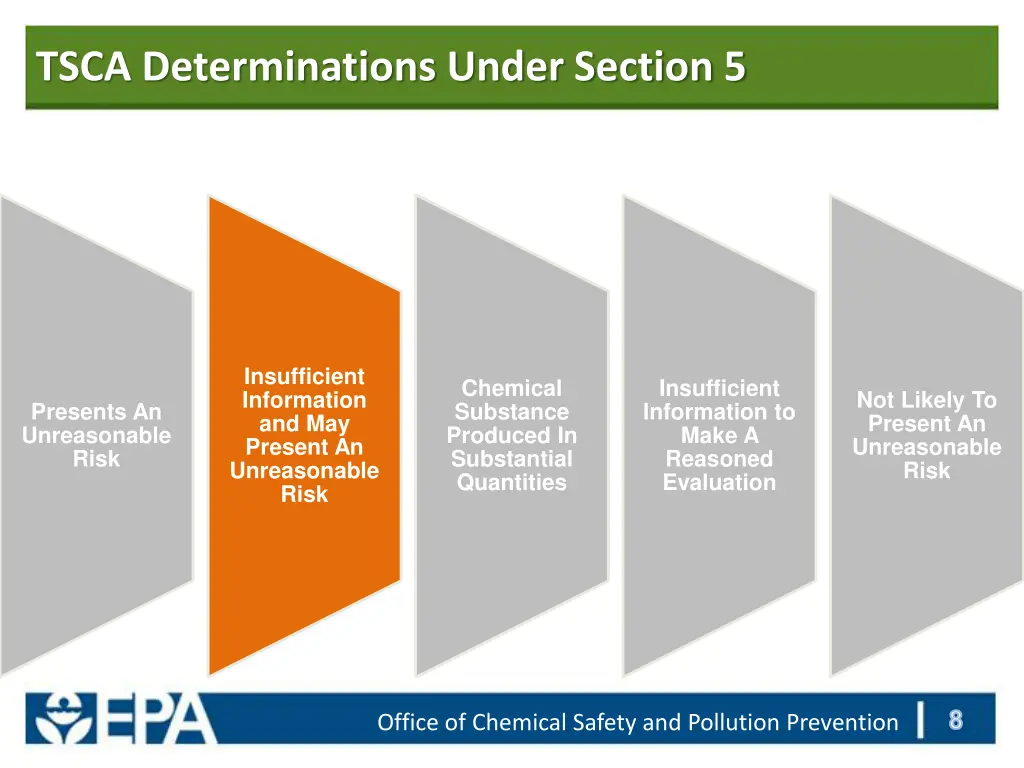 TSCA Determinations Under Section 5

Presents An Unreasonable Risk

Insufficient Information and May Present An Unreasonable Risk

Chemical Substance Produced In Substantial Quantities

Insufficient Information to Make A Reasoned Evaluation

Not Likely To Present An Unreasonable Risk

EPA

Office of Chemical Safety and Pollution Prevention

8